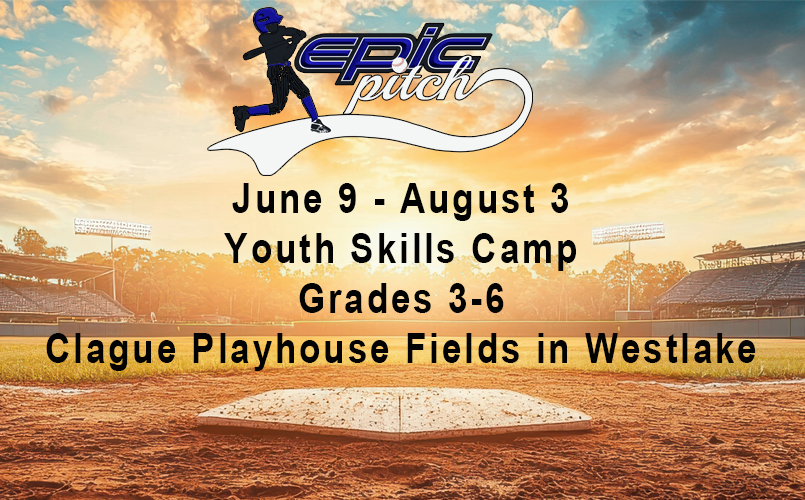 epic pitch

June 9 - August 3
Youth Skills Camp
Grades 3-6
Clague Playhouse Fields in Westlake